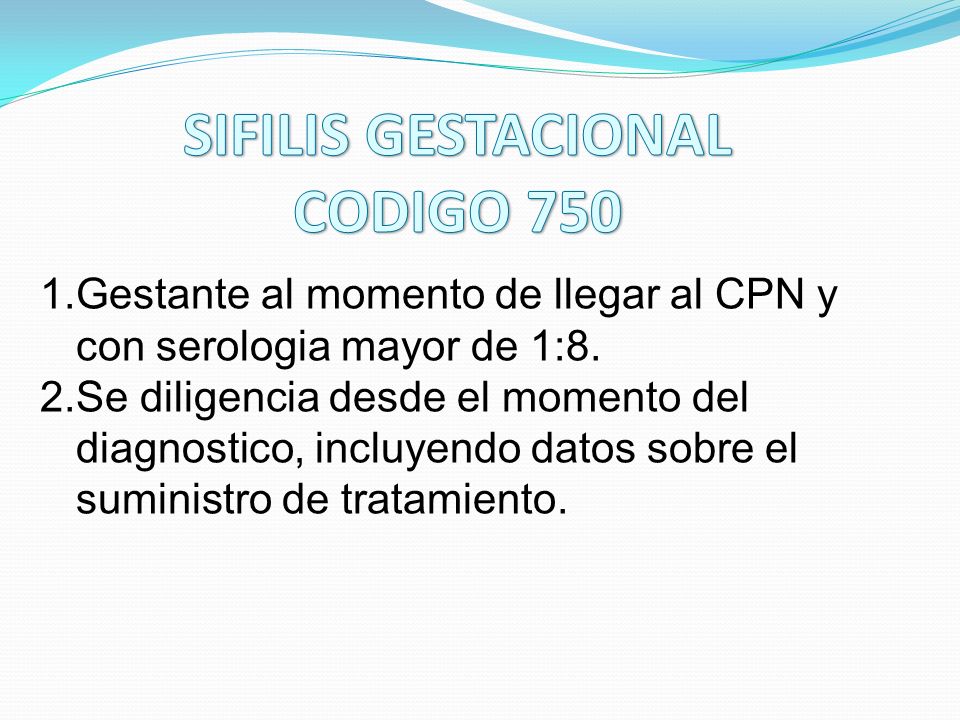 SIFILIS GESTACIONAL
CODIGO 750

1.Gestante al momento de llegar al CPN y con serologia mayor de 1:8.
2.Se diligencia desde el momento del diagnostico, incluyendo datos sobre el suministro de tratamiento.